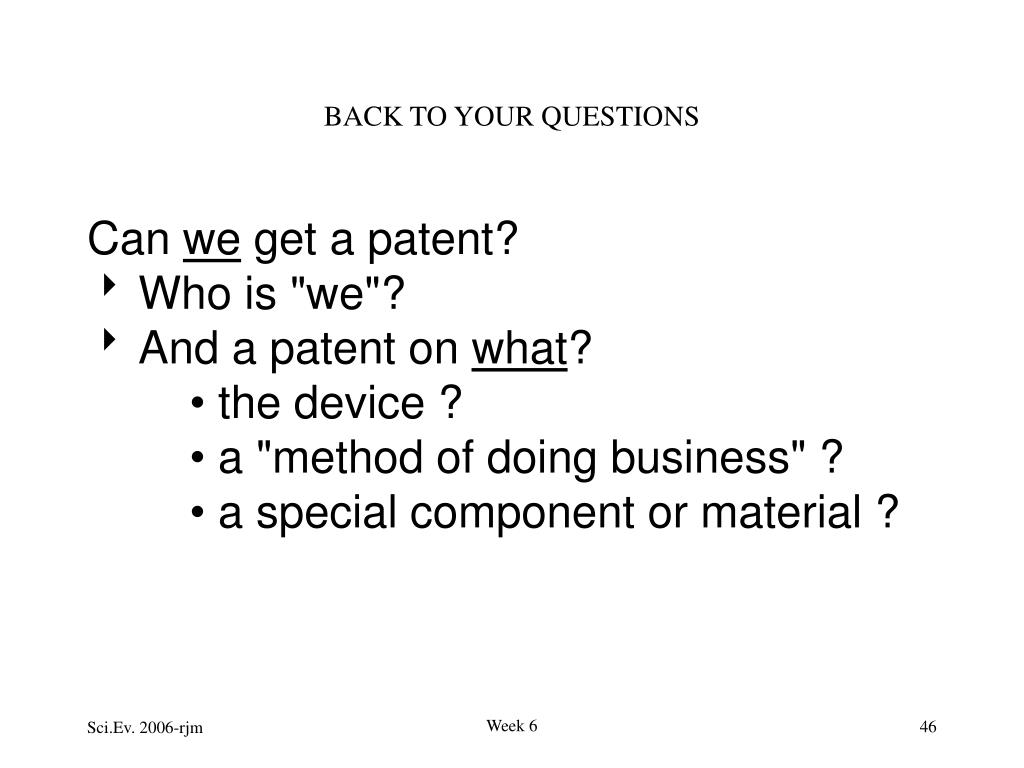 BACK TO YOUR QUESTIONS

Can we get a patent?
‣ Who is "we"?
‣ And a patent on what?
• the device ?
• a "method of doing business" ?
• a special component or material ?

Sci.Ev. 2006-rjm

Week 6

46